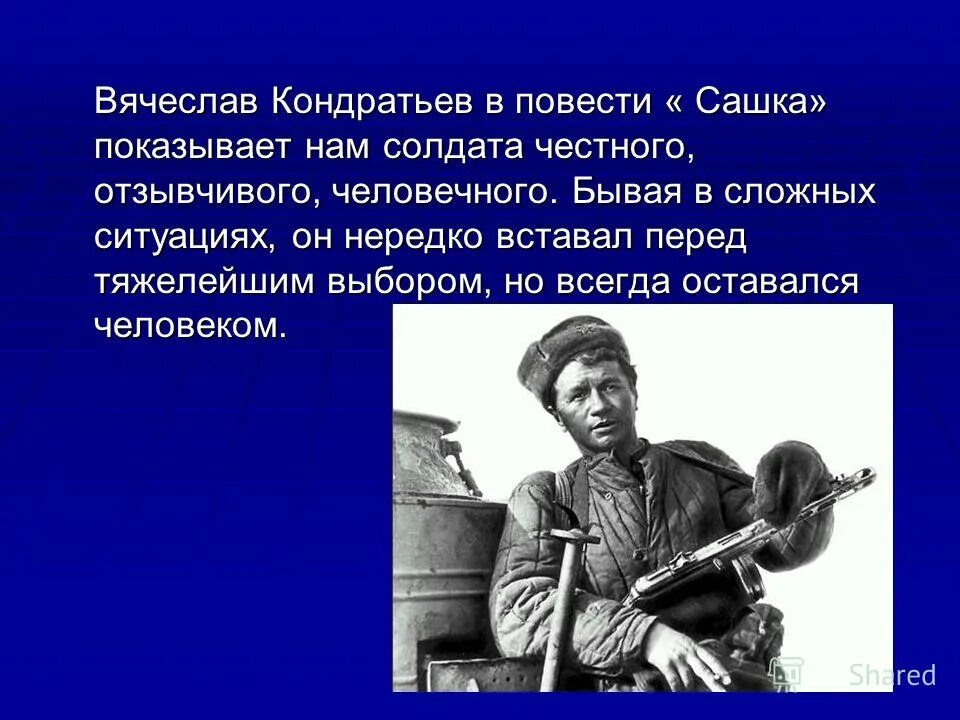 Вячеслав Кондратьев в повести « Сашка» показывает нам солдата честного, отзывчивого, человечного. Бывая в сложных ситуациях, он нередко вставал перед тяжелейшим выбором, но всегда оставался человеком.

Shared